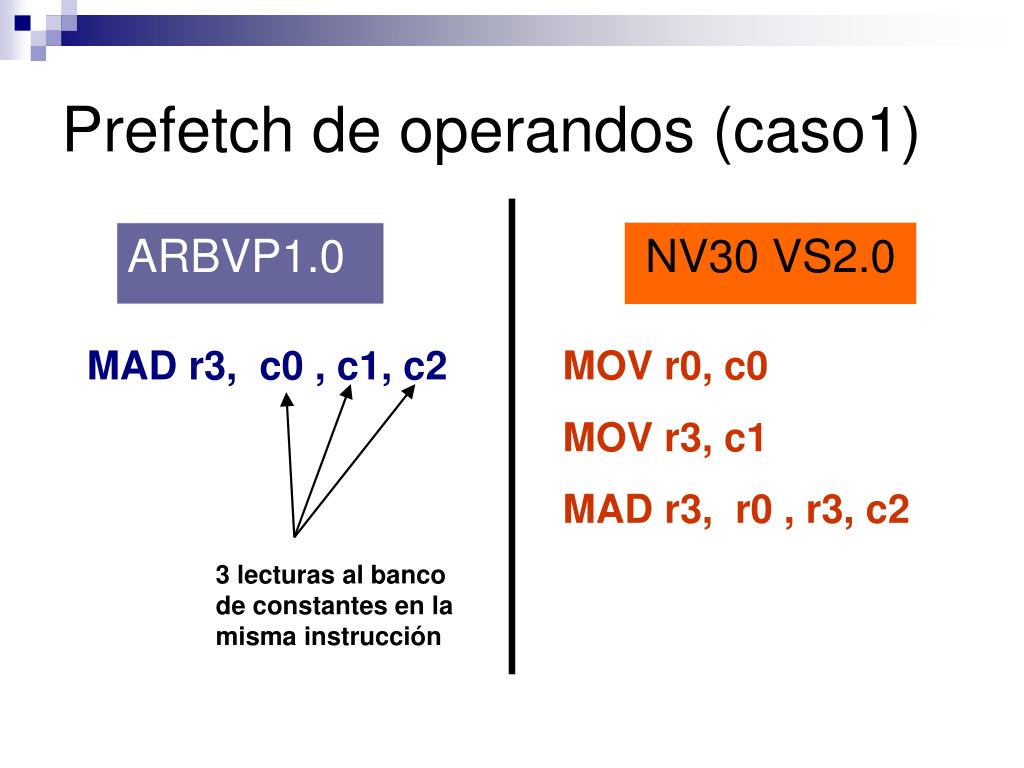 Prefetch de operandos (caso1)

ARBVP1.0

MAD r3, c0 , c1, c2

3 lecturas al banco de constantes en la misma instrucción

NV30 VS2.0

MOV r0, c0

MOV r3, c1

MAD r3, r0 , r3, c2